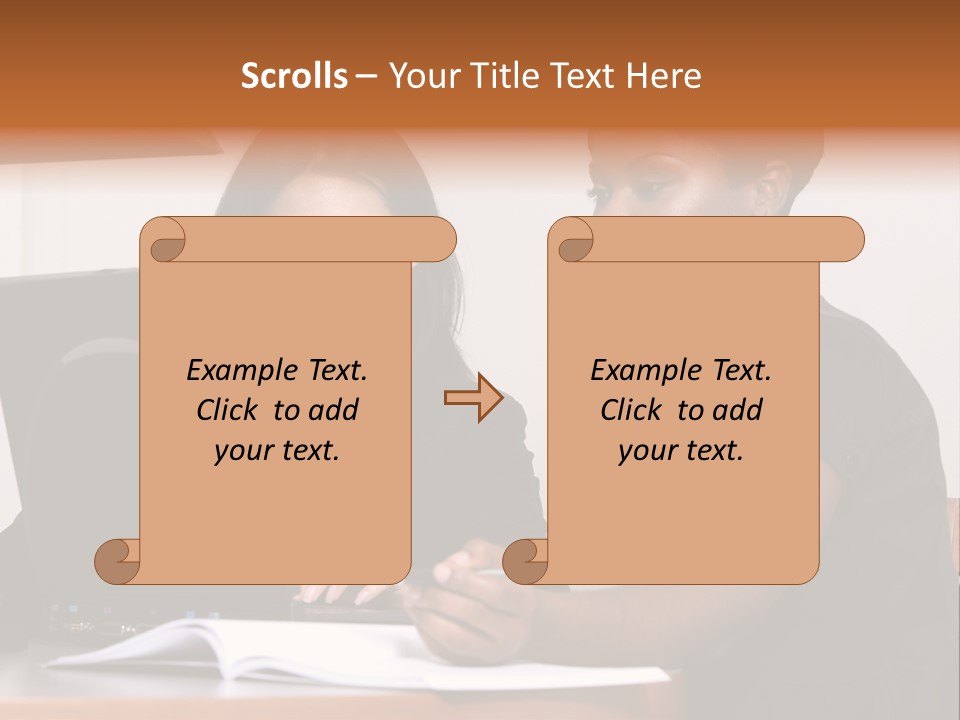 Scrolls – Your Title Text Here

Example Text. Click to add your text.

Example Text. Click to add your text.